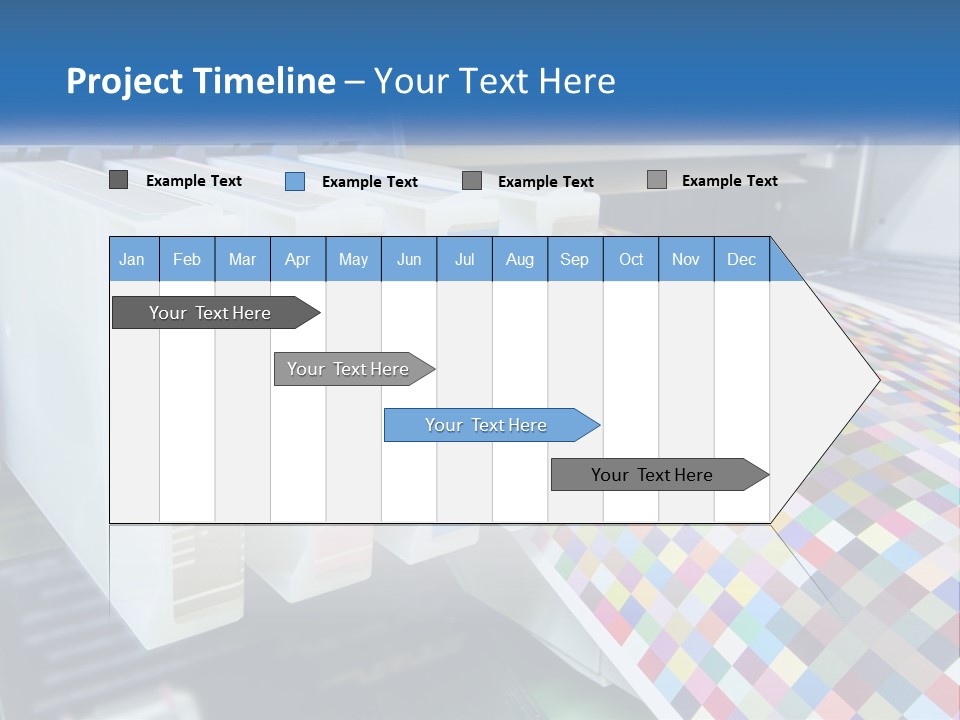 Project Timeline – Your Text Here

Example Text
Example Text
Example Text
Example Text

| Jan | Feb | Mar | Apr | May | Jun | Jul | Aug | Sep | Oct | Nov | Dec |
|---|---|---|---|---|---|---|---|---|---|---|---|

Your Text Here
Your Text Here
Your Text Here
Your Text Here